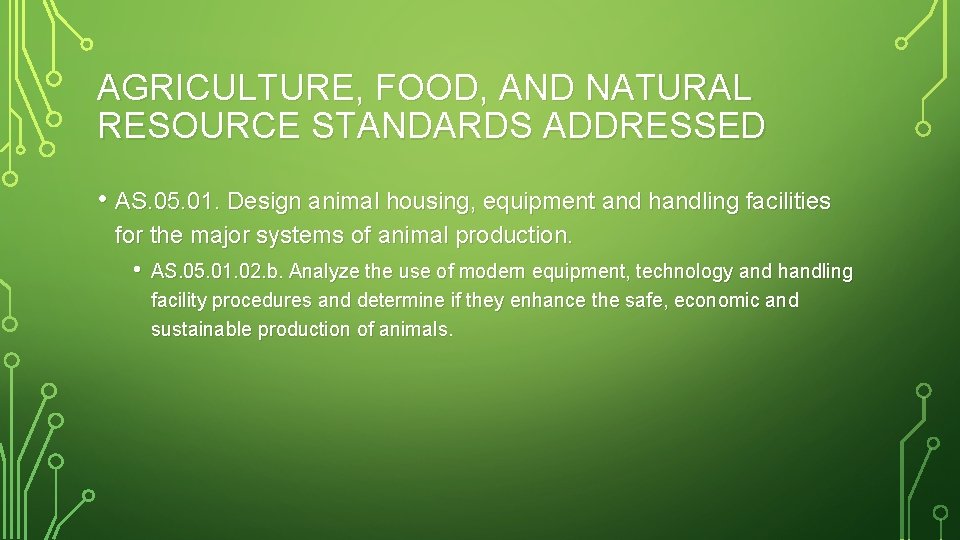 AGRICULTURE, FOOD, AND NATURAL RESOURCE STANDARDS ADDRESSED

• AS.05.01. Design animal housing, equipment and handling facilities for the major systems of animal production.

• AS.05.01.02.b. Analyze the use of modern equipment, technology and handling facility procedures and determine if they enhance the safe, economic and sustainable production of animals.